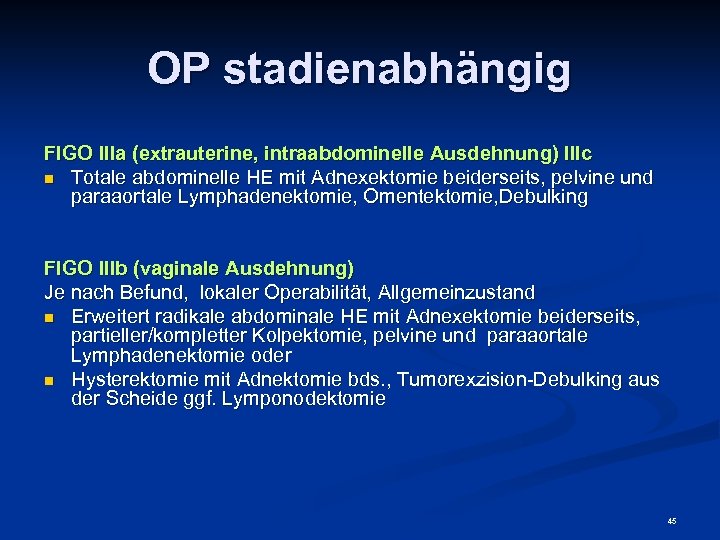 OP stadienabhängig

FIGO IIIa (extrauterine, intraabdominelle Ausdehnung) IIIc
- Totale abdominelle HE mit Adnexektomie beiderseits, pelvine und paraaortale Lymphadenektomie, Omentektomie,Debulking

FIGO IIIb (vaginale Ausdehnung)
Je nach Befund, lokaler Operabilität, Allgemeinzustand
- Erweitert radikale abdominale HE mit Adnexektomie beiderseits, partieller/kompletter Kolpektomie, pelvine und paraaortale Lymphadenektomie oder
- Hysterektomie mit Adnektomie bds., Tumorexzision-Debulking aus der Scheide ggf. Lymponodektomie

45